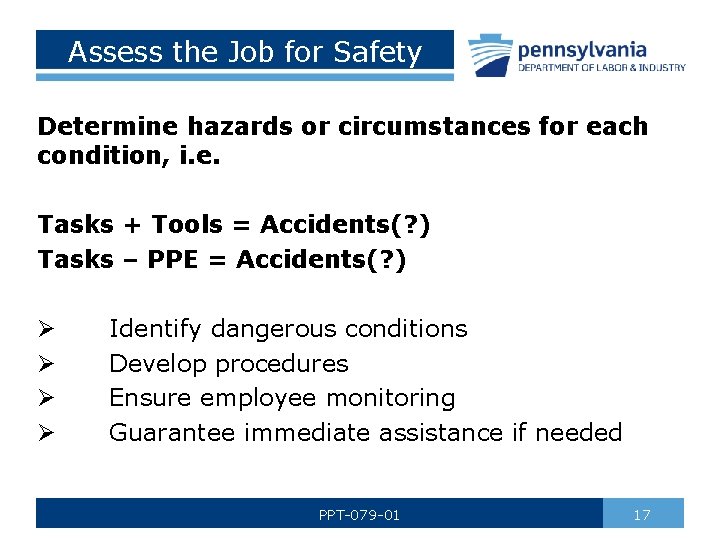 Assess the Job for Safety

pennsylvania
DEPARTMENT OF LABOR & INDUSTRY

Determine hazards or circumstances for each condition, i.e.

Tasks + Tools = Accidents(?)
Tasks – PPE = Accidents(?)

➢ Identify dangerous conditions
➢ Develop procedures
➢ Ensure employee monitoring
➢ Guarantee immediate assistance if needed

PPT-079-01

17